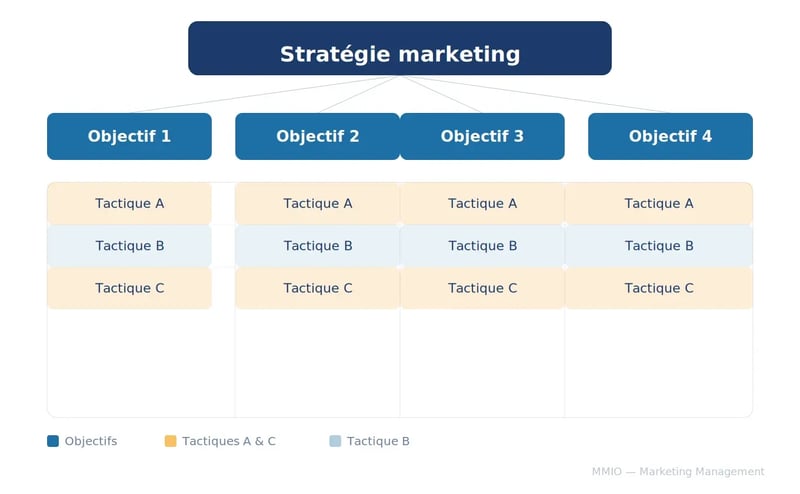 Stratégie marketing

| Objectif 1 | Objectif 2 | Objectif 3 | Objectif 4 |
|---|---|---|---|
| Tactique A | Tactique A | Tactique A | Tactique A |
| Tactique B | Tactique B | Tactique B | Tactique B |
| Tactique C | Tactique C | Tactique C | Tactique C |

Objectifs
Tactiques A & C
Tactique B

MMIO — Marketing Management